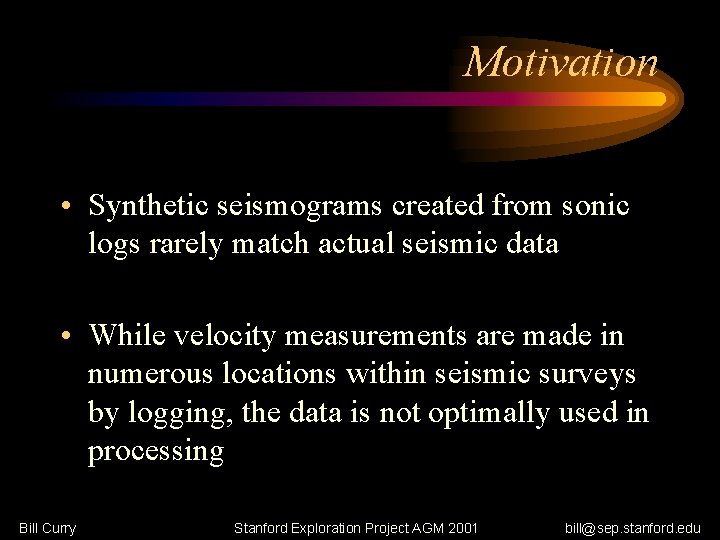 Motivation

• Synthetic seismograms created from sonic logs rarely match actual seismic data

• While velocity measurements are made in numerous locations within seismic surveys by logging, the data is not optimally used in processing

Bill Curry Stanford Exploration Project AGM 2001 bill@sep.stanford.edu